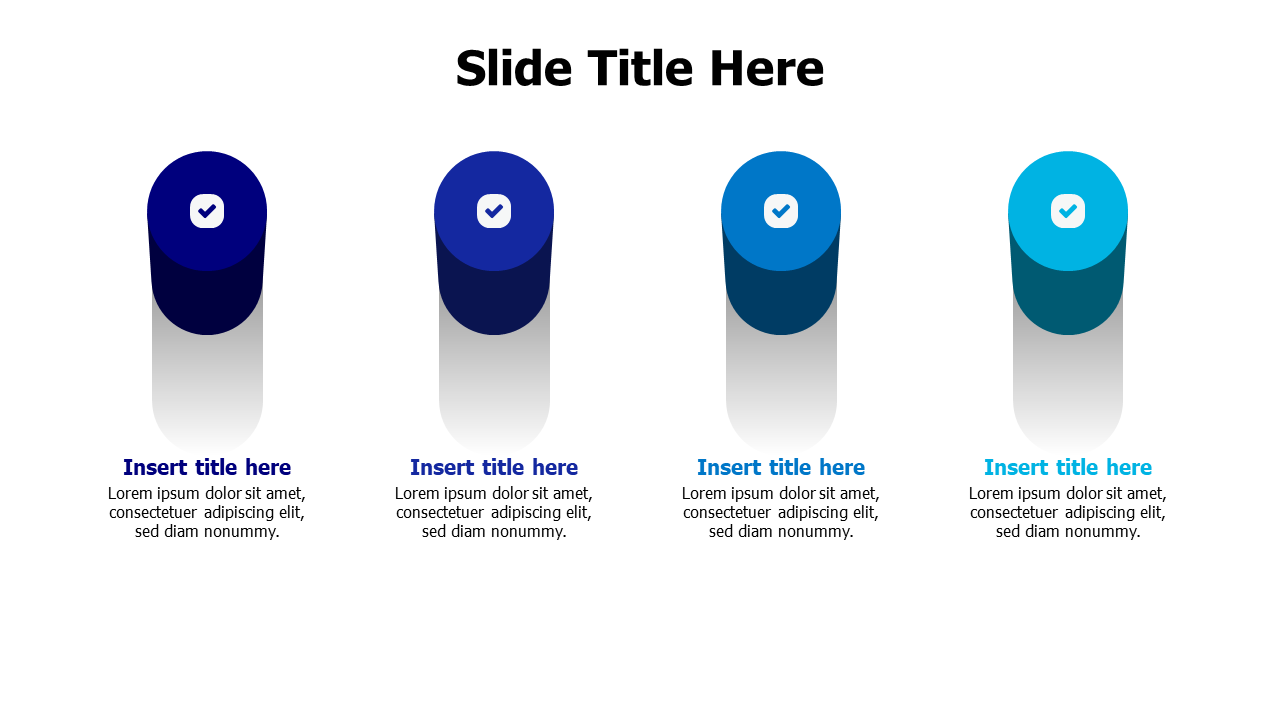 Slide Title Here

Insert title here
Lorem ipsum dolor sit amet, consectetuer adipiscing elit, sed diam nonummy.

Insert title here
Lorem ipsum dolor sit amet, consectetuer adipiscing elit, sed diam nonummy.

Insert title here
Lorem ipsum dolor sit amet, consectetuer adipiscing elit, sed diam nonummy.

Insert title here
Lorem ipsum dolor sit amet, consectetuer adipiscing elit, sed diam nonummy.